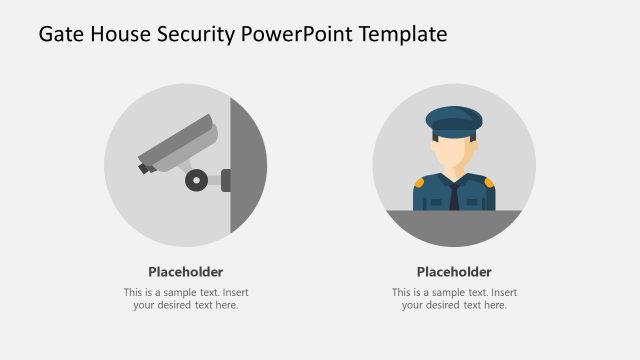 Gate House Security PowerPoint Template

Placeholder

This is a sample text. Insert your desired text here.

Placeholder

This is a sample text. Insert your desired text here.